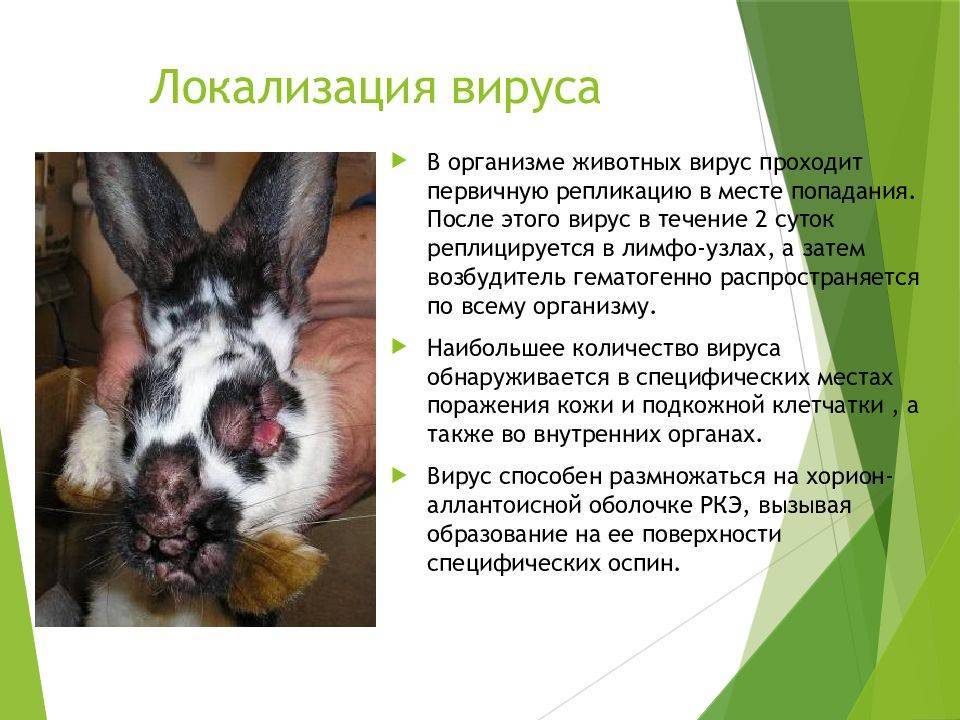 Локализация вируса

В организме животных вирус проходит первичную репликацию в месте попадания. После этого вирус в течение 2 суток реплицируется в лимфо-узлах, а затем возбудитель гематогенно распространяется по всему организму.

Наибольшее количество вируса обнаруживается в специфических местах поражения кожи и подкожной клетчатки , а также во внутренних органах.

Вирус способен размножаться на хорион-аллантоисной оболочке РКЭ, вызывая образование на ее поверхности специфических оспин.